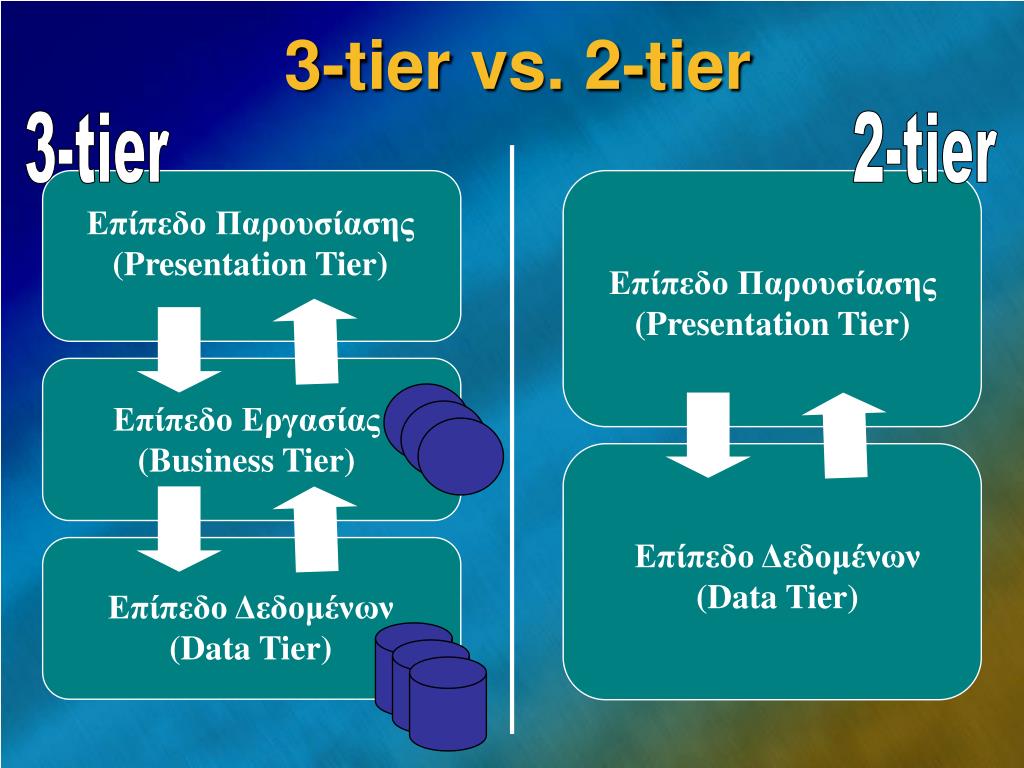 3-tier vs. 2-tier

3-tier

Επίπεδο Παρουσίασης
(Presentation Tier)

Επίπεδο Εργασίας
(Business Tier)

Επίπεδο Δεδομένων
(Data Tier)

2-tier

Επίπεδο Παρουσίασης
(Presentation Tier)

Επίπεδο Δεδομένων
(Data Tier)